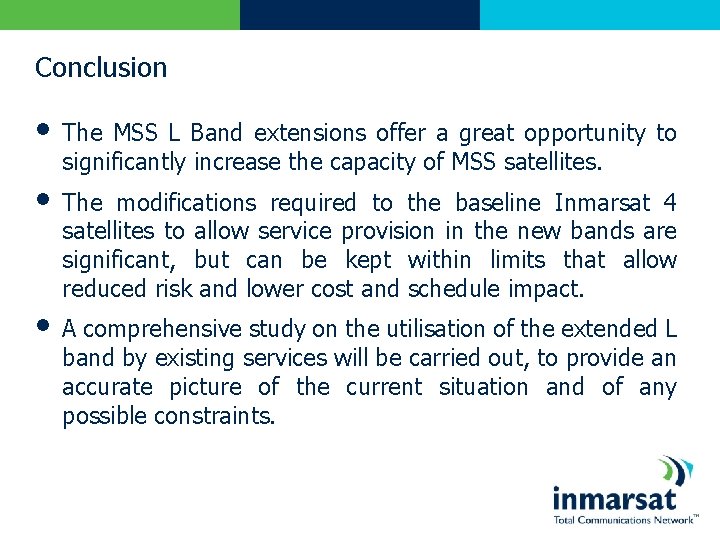 Conclusion

• The MSS L Band extensions offer a great opportunity to significantly increase the capacity of MSS satellites.

• The modifications required to the baseline Inmarsat 4 satellites to allow service provision in the new bands are significant, but can be kept within limits that allow reduced risk and lower cost and schedule impact.

• A comprehensive study on the utilisation of the extended L band by existing services will be carried out, to provide an accurate picture of the current situation and of any possible constraints.

inmarsat
Total Communications Network™